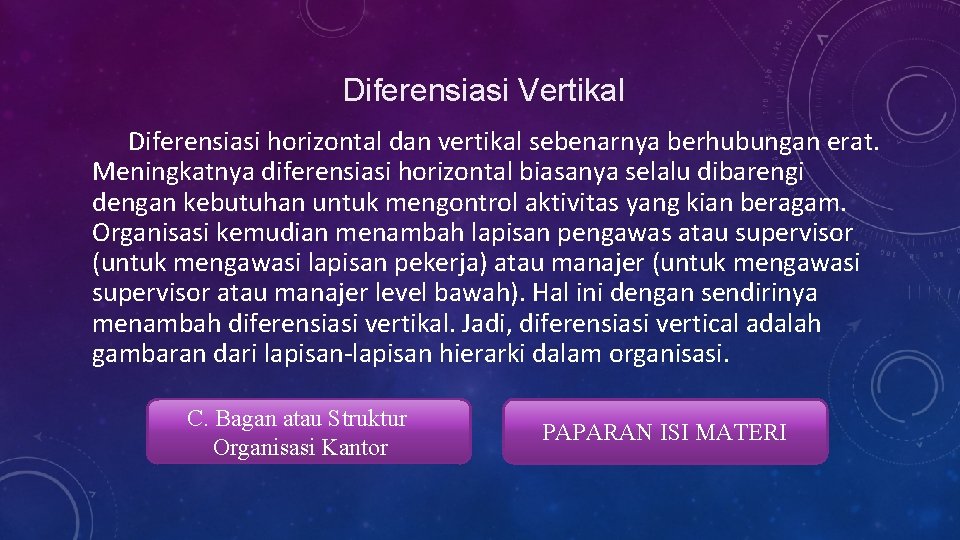 Diferensiasi Vertikal

Diferensiasi horizontal dan vertikal sebenarnya berhubungan erat. Meningkatnya diferensiasi horizontal biasanya selalu dibarengi dengan kebutuhan untuk mengontrol aktivitas yang kian beragam. Organisasi kemudian menambah lapisan pengawas atau supervisor (untuk mengawasi lapisan pekerja) atau manajer (untuk mengawasi supervisor atau manajer level bawah). Hal ini dengan sendirinya menambah diferensiasi vertikal. Jadi, diferensiasi vertical adalah gambaran dari lapisan-lapisan hierarki dalam organisasi.

C. Bagan atau Struktur Organisasi Kantor

PAPARAN ISI MATERI